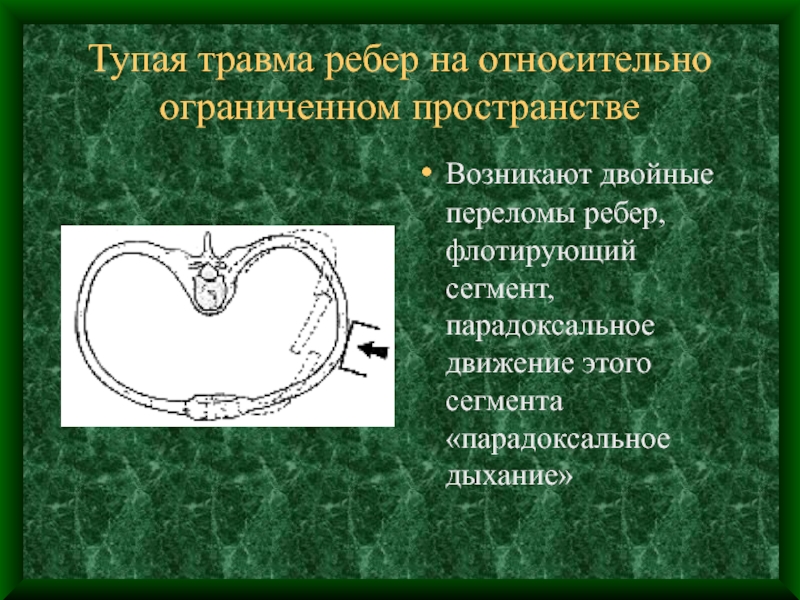 Тупая травма ребер на относительно ограниченном пространстве

• Возникают двойные переломы ребер, флотирующий сегмент, парадоксальное движение этого сегмента «парадоксальное дыхание»